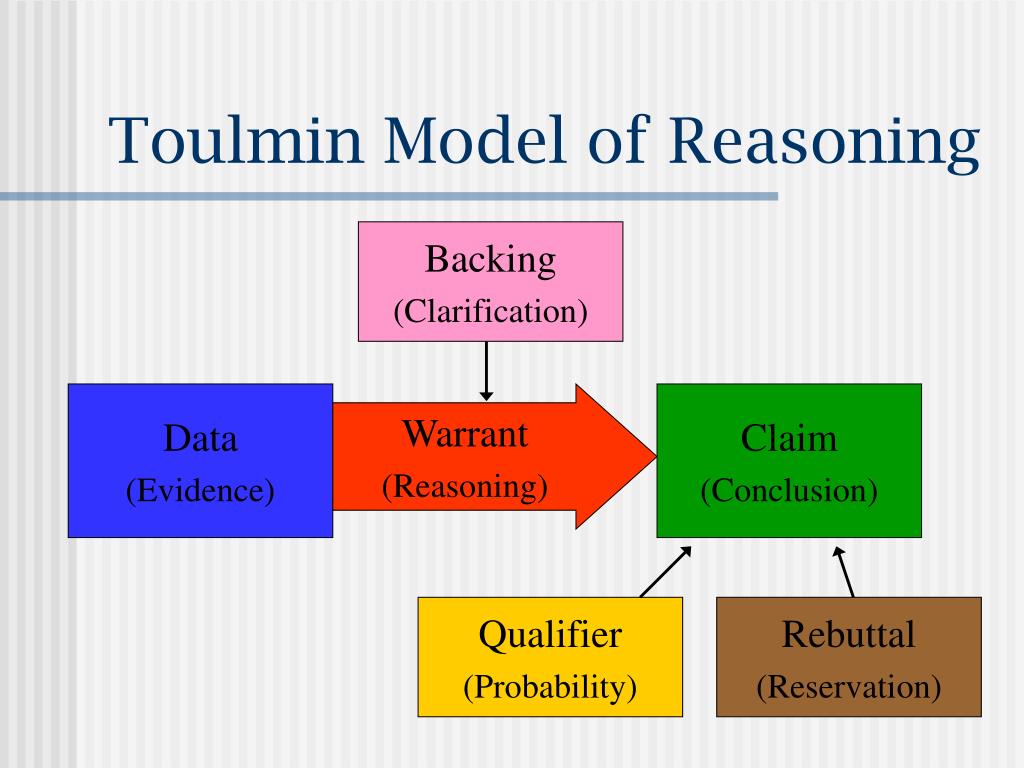 Toulmin Model of Reasoning

Backing
(Clarification)

Data
(Evidence)

Warrant
(Reasoning)

Claim
(Conclusion)

Qualifier
(Probability)

Rebuttal
(Reservation)